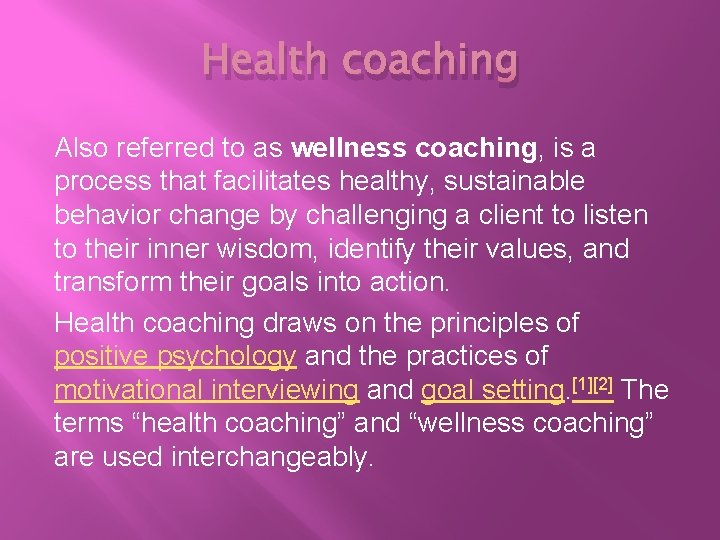 Health coaching

Also referred to as wellness coaching, is a process that facilitates healthy, sustainable behavior change by challenging a client to listen to their inner wisdom, identify their values, and transform their goals into action.

Health coaching draws on the principles of positive psychology and the practices of motivational interviewing and goal setting.[1][2] The terms “health coaching” and “wellness coaching” are used interchangeably.